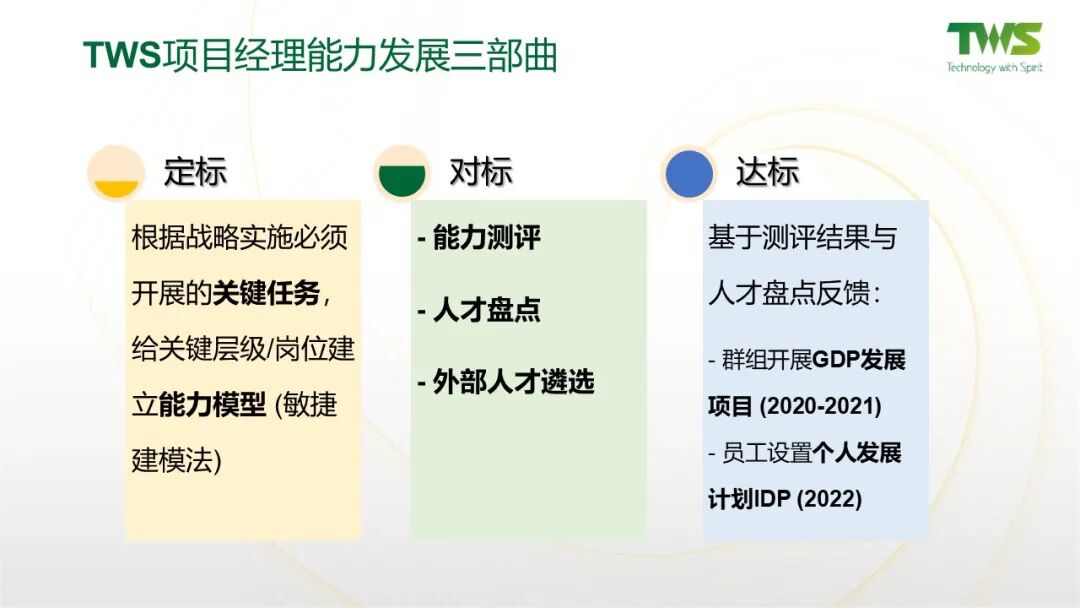 TWS项目经理能力发展三部曲

TWS
Technology with Spirit

定标

根据战略实施必须开展的关键任务，给关键层级/岗位建立能力模型 (敏捷建模法)

对标

- 能力测评

- 人才盘点

- 外部人才遴选

达标

基于测评结果与人才盘点反馈：

- 群组开展GDP发展项目 (2020-2021)

- 员工设置个人发展计划IDP (2022)